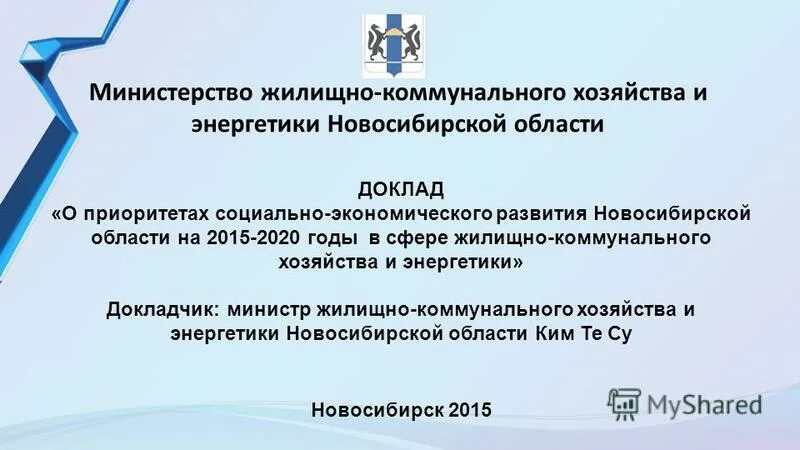 Министерство жилищно-коммунального хозяйства и энергетики Новосибирской области

ДОКЛАД
«О приоритетах социально-экономического развития Новосибирской области на 2015-2020 годы в сфере жилищно-коммунального хозяйства и энергетики»

Докладчик: министр жилищно-коммунального хозяйства и энергетики Новосибирской области Ким Те Су

Новосибирск 2015

MyShared